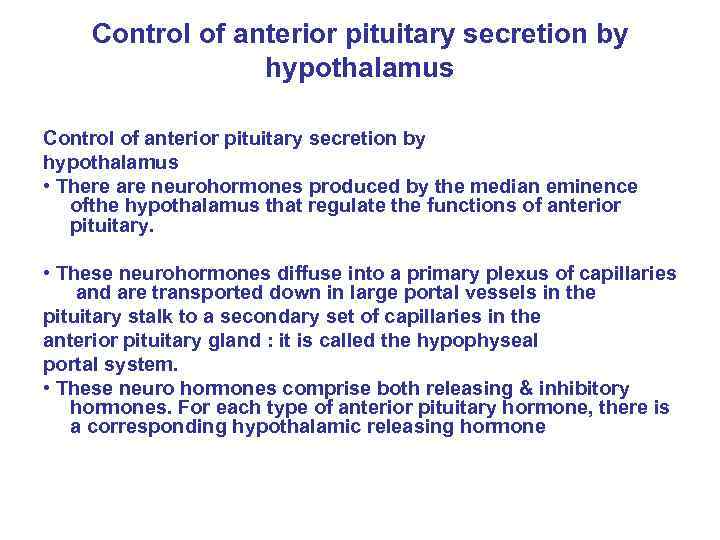 Control of anterior pituitary secretion by hypothalamus

Control of anterior pituitary secretion by hypothalamus

• There are neurohormones produced by the median eminence ofthe hypothalamus that regulate the functions of anterior pituitary.

• These neurohormones diffuse into a primary plexus of capillaries and are transported down in large portal vessels in the pituitary stalk to a secondary set of capillaries in the anterior pituitary gland : it is called the hypophyseal portal system.

• These neuro hormones comprise both releasing & inhibitory hormones. For each type of anterior pituitary hormone, there is a corresponding hypothalamic releasing hormone